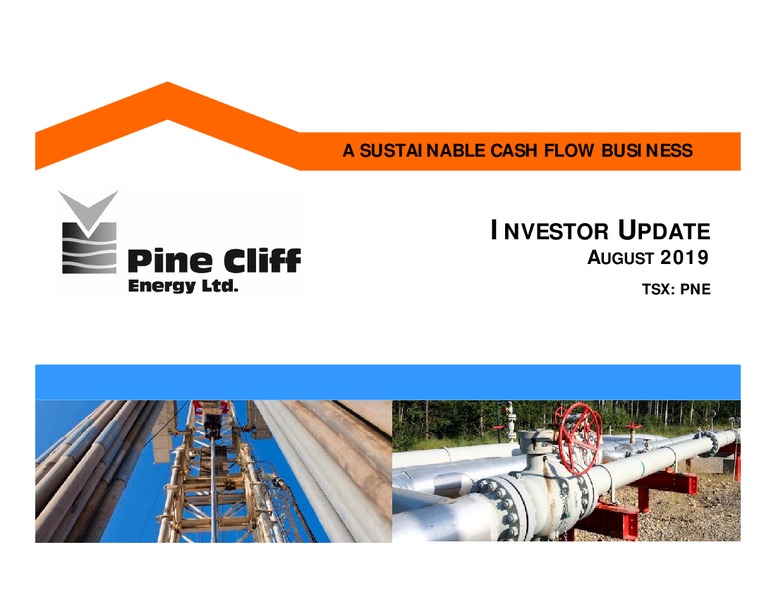 A SUSTAINABLE CASH FLOW BUSINESS

Pine Cliff Energy Ltd.

INVESTOR UPDATE
AUGUST 2019
TSX: PNE